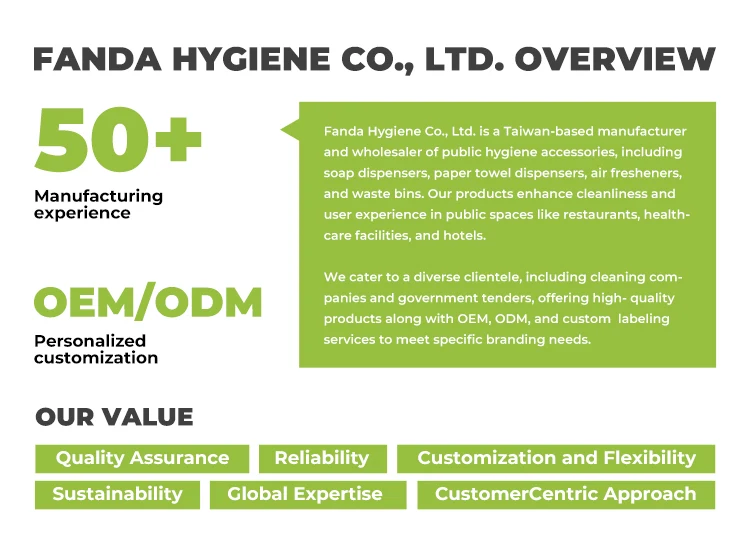 FANDA HYGIENE CO., LTD. OVERVIEW

50+

Manufacturing experience

OEM/ODM

Personalized customization

Fanda Hygiene Co., Ltd. is a Taiwan-based manufacturer and wholesaler of public hygiene accessories, including soap dispensers, paper towel dispensers, air fresheners, and waste bins. Our products enhance cleanliness and user experience in public spaces like restaurants, healthcare facilities, and hotels.

We cater to a diverse clientele, including cleaning companies and government tenders, offering high- quality products along with OEM, ODM, and custom labeling services to meet specific branding needs.

OUR VALUE

Quality Assurance

Reliability

Customization and Flexibility

Sustainability

Global Expertise

CustomerCentric Approach